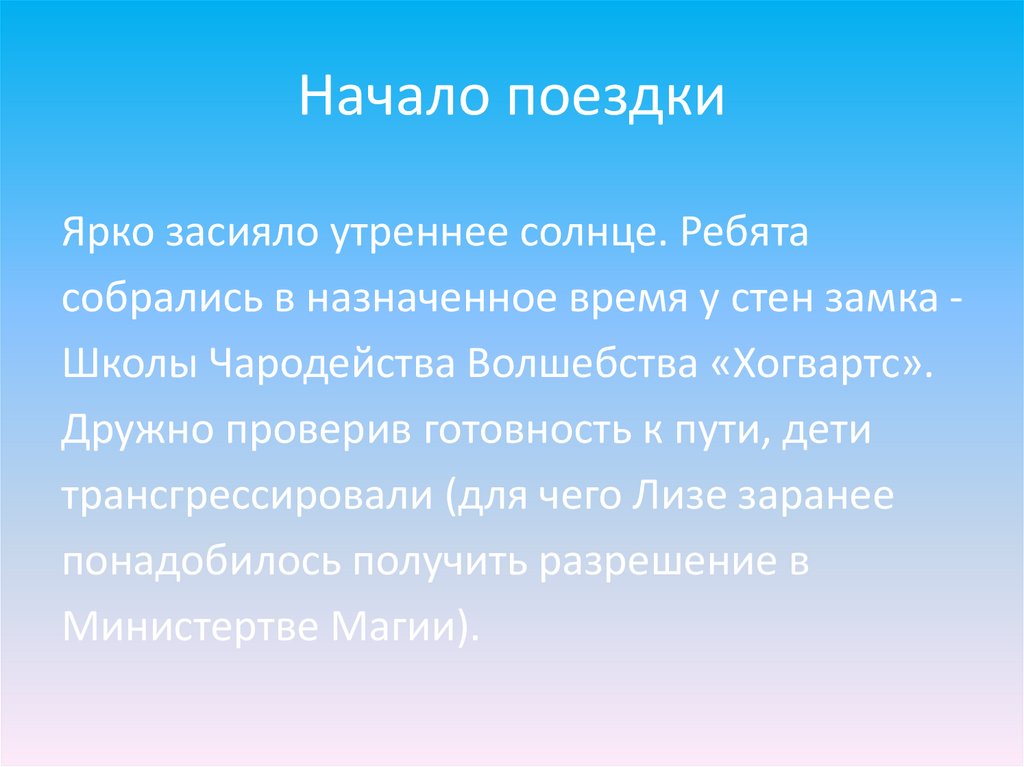 Начало поездки

Ярко засияло утреннее солнце. Ребята собрались в назначенное время у стен замка - Школы Чародейства Волшебства «Хогвартс». Дружно проверив готовность к пути, дети трансгрессировали (для чего Лизе заранее понадобилось получить разрешение в Министертве Магии).